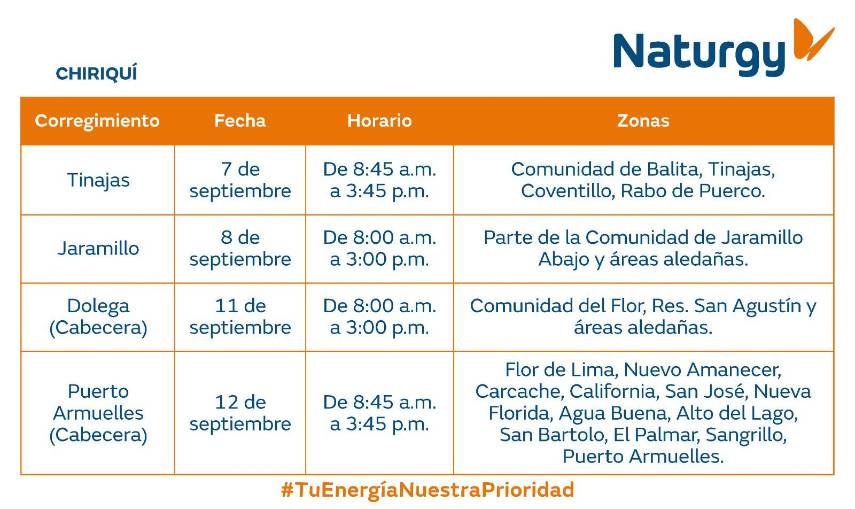 Naturgy

CHIRIQUÍ

| Corregimiento | Fecha | Horario | Zonas |
|---|---|---|---|
| Tinajas | 7 de septiembre | De 8:45 a.m. a 3:45 p.m. | Comunidad de Balita, Tinajas, Coventillo, Rabo de Puerco. |
| Jaramillo | 8 de septiembre | De 8:00 a.m. a 3:00 p.m. | Parte de la Comunidad de Jaramillo Abajo y áreas aledañas. |
| Dolega (Cabecera) | 11 de septiembre | De 8:00 a.m. a 3:00 p.m. | Comunidad del Flor, Res. San Agustín y áreas aledañas. |
| Puerto Armuelles (Cabecera) | 12 de septiembre | De 8:45 a.m. a 3:45 p.m. | Flor de Lima, Nuevo Amanecer, Carcache, California, San José, Nueva Florida, Agua Buena, Alto del Lago, San Bartolo, El Palmar, Sangrillo, Puerto Armuelles. |

#TuEnergíaNuestraPrioridad